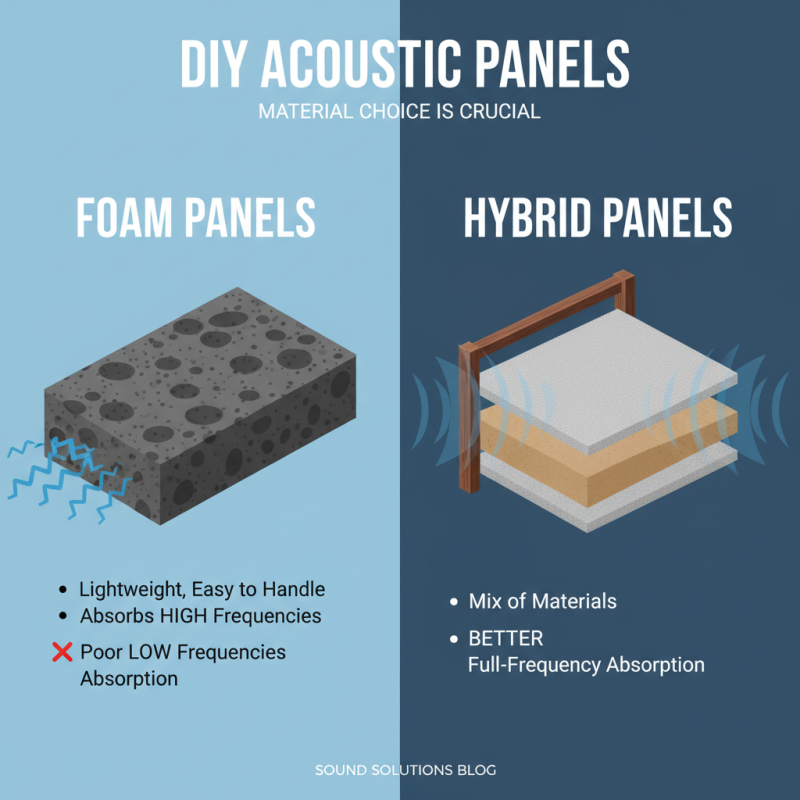 DIY ACOUSTIC PANELS
MATERIAL CHOICE IS CRUCIAL

FOAM PANELS

• Lightweight, Easy to Handle
• Absorbs HIGH Frequencies
❌ Poor LOW Frequencies Absorption

HYBRID PANELS

• Mix of Materials
• BETTER Full-Frequency Absorption

SOUND SOLUTIONS BLOG